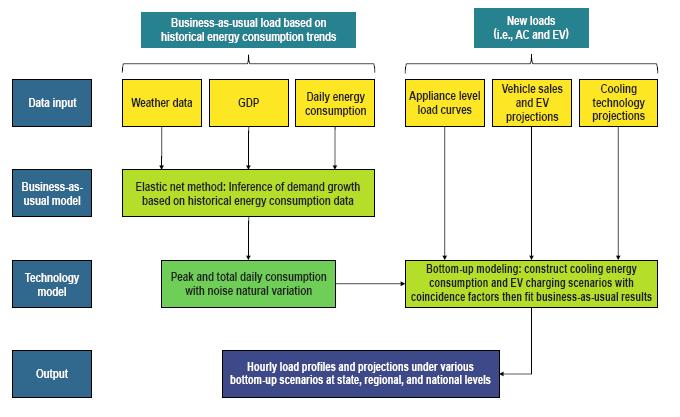 Business-as-usual load based on historical energy consumption trends

New loads (i.e., AC and EV)

Data input

Weather data

GDP

Daily energy consumption

Appliance level load curves

Vehicle sales and EV projections

Cooling technology projections

Business-as-usual model

Elastic net method: Inference of demand growth based on historical energy consumption data

Technology model

Peak and total daily consumption with noise natural variation

Bottom-up modeling: construct cooling energy consumption and EV charging scenarios with coincidence factors then fit business-as-usual results

Output

Hourly load profiles and projections under various bottom-up scenarios at state, regional, and national levels